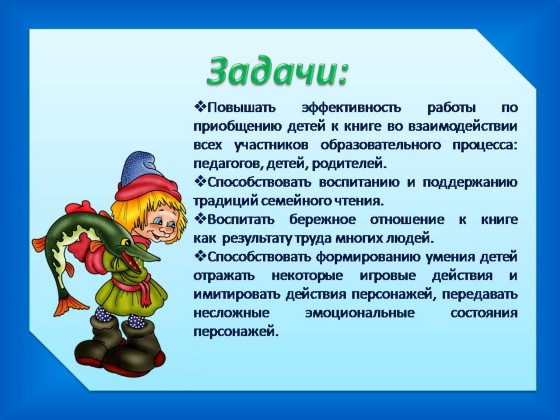 Задачи:

❖Повышать эффективность работы по приобщению детей к книге во взаимодействии всех участников образовательного процесса: педагогов, детей, родителей.
❖Способствовать воспитанию и поддержанию традиций семейного чтения.
❖Воспитать бережное отношение к книге как результату труда многих людей.
❖Способствовать формированию умения детей отражать некоторые игровые действия и имитировать действия персонажей, передавать несложные эмоциональные состояния персонажей.